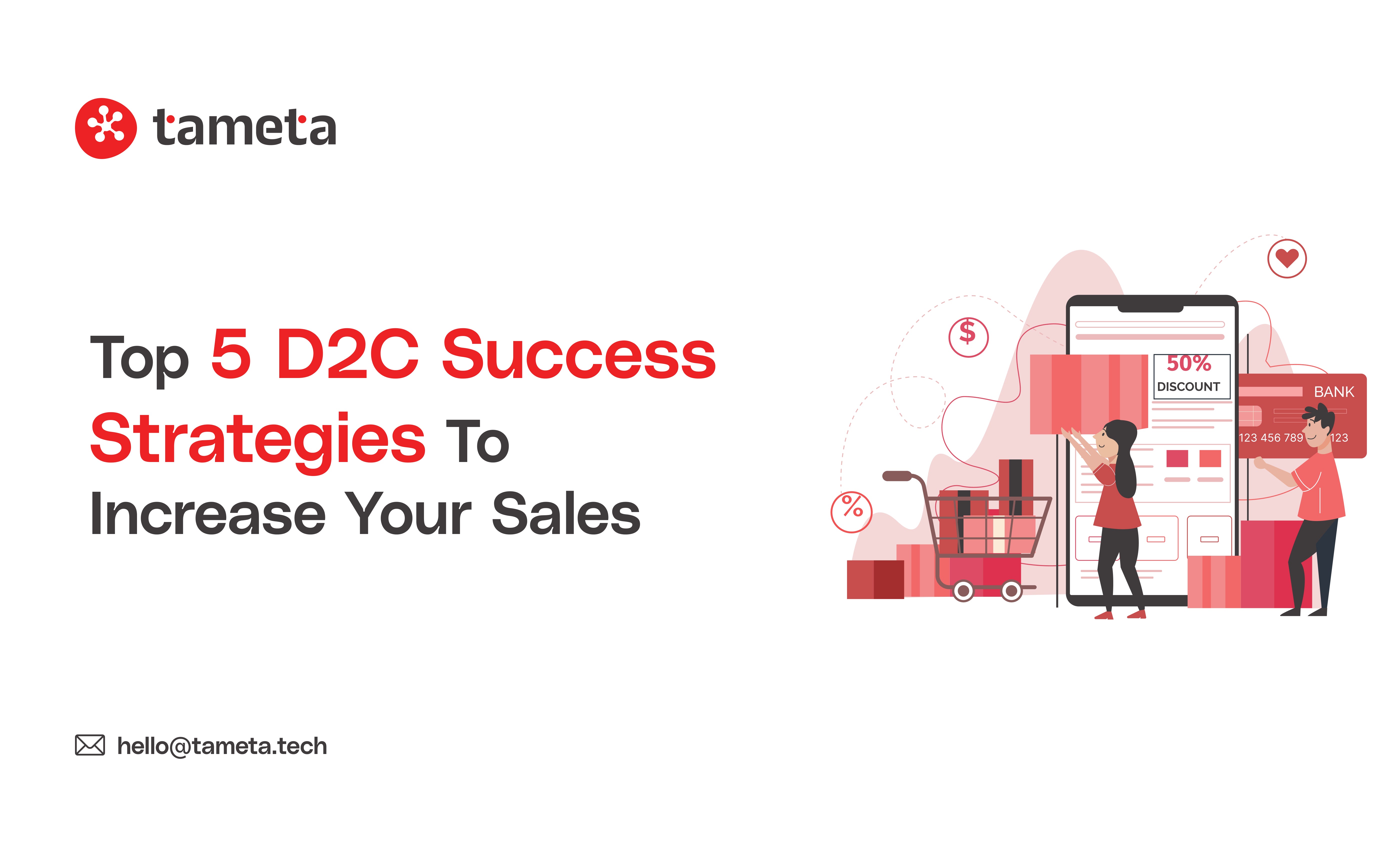 tameta

Top 5 D2C Success Strategies To Increase Your Sales

$

%

50%
DISCOUNT

BANK
123 456 789 123

hello@tameta.tech